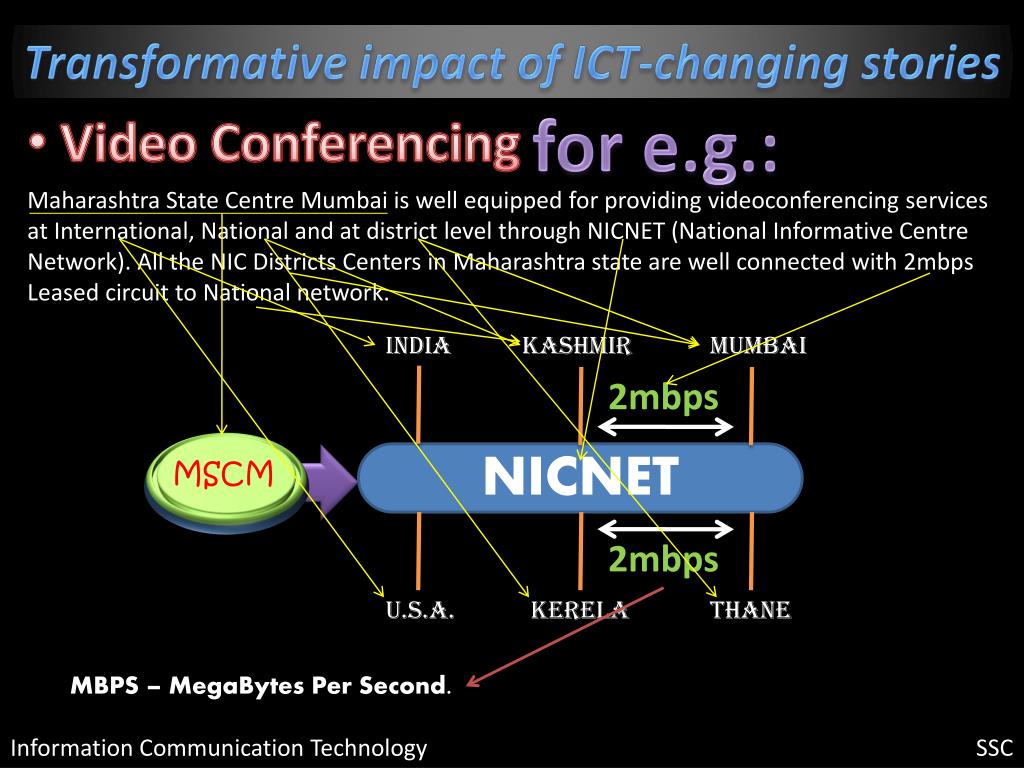 Transformative impact of ICT-changing stories

• Video Conferencing for e.g.:

Maharashtra State Centre Mumbai is well equipped for providing videoconferencing services at International, National and at district level through NICNET (National Informative Centre Network). All the NIC Districts Centers in Maharashtra state are well connected with 2mbps Leased circuit to National network.

INDIA KASHMIR MUMBAI

2mbps

MSCM

NICNET

2mbps

U.S.A. KERELA THANE

MBPS – MegaBytes Per Second.

Information Communication Technology

SSC